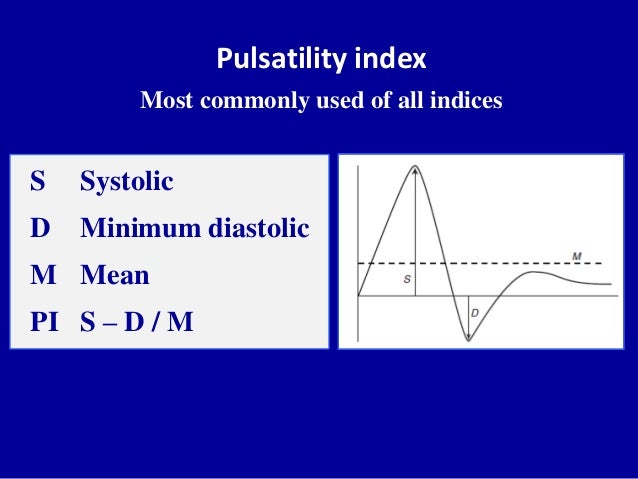 Pulsatility index

Most commonly used of all indices

S Systolic

D Minimum diastolic

M Mean

PI S – D / M

M

S

D